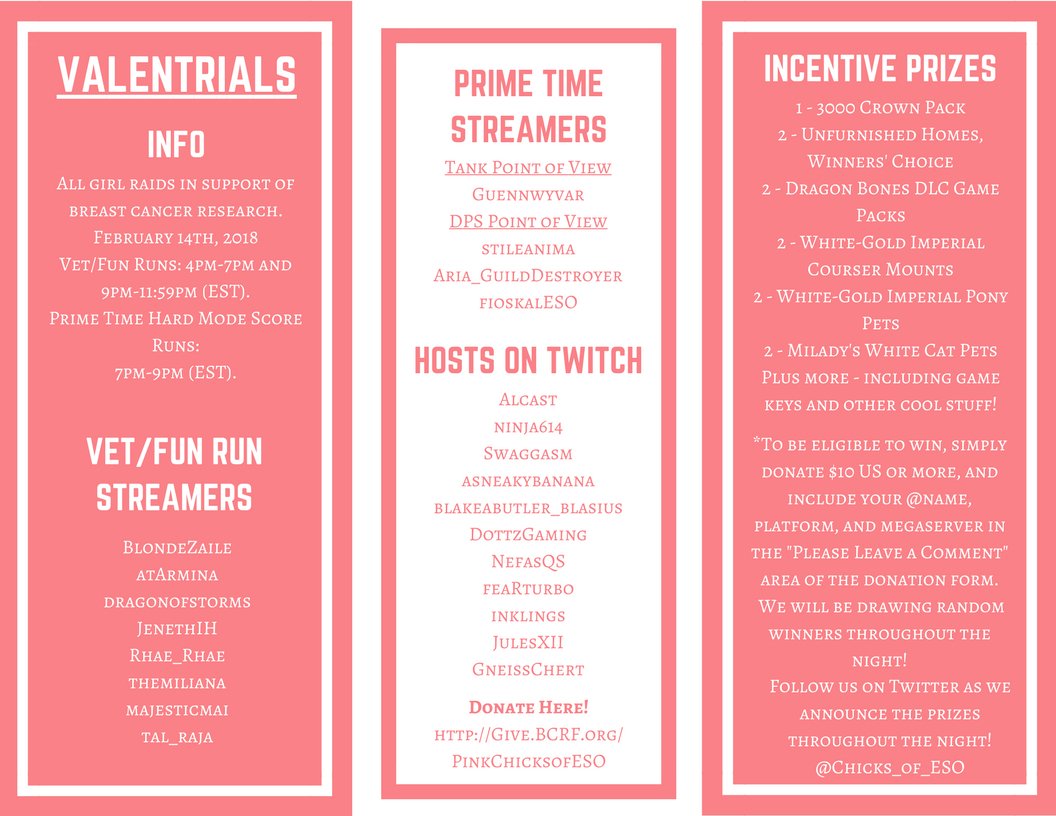 VALENTRIALS

INFO

All girl raids in support of breast cancer research. February 14th, 2018 Vet/Fun Runs: 4pm-7pm and 9pm-11:59pm (EST). Prime Time Hard Mode Score Runs: 7pm-9pm (EST).

VET/FUN RUN STREAMERS

BlondeZaile
atArmina
dragonofstorms
JenethIH
Rhae_Rhae
themiliana
majesticmai
tal_raja

PRIME TIME STREAMERS

Tank Point of View
Guennwyvar
DPS Point of View
stileanima
Aria_GuildDestroyer
fioskalESO

HOSTS ON TWITCH

Alcast
ninja614
Swaggasm
asneakybanana
blakeabutler_blasius
DottzGaming
NefasQS
feaRturbo
inklings
JulesXII
GneissChert

Donate Here!
http://Give.BCRF.org/PinkChicksofESO

INCENTIVE PRIZES

1 - 3000 Crown Pack
2 - Unfurnished Homes, Winners' Choice
2 - Dragon Bones DLC Game Packs
2 - White-Gold Imperial Courser Mounts
2 - White-Gold Imperial Pony Pets
2 - Milady's White Cat Pets
Plus more - including game keys and other cool stuff!

*To be eligible to win, simply donate $10 US or more, and include your @name, platform, and megaserver in the "Please Leave a Comment" area of the donation form. We will be drawing random winners throughout the night!
Follow us on Twitter as we announce the prizes throughout the night! @Chicks_of_ESO